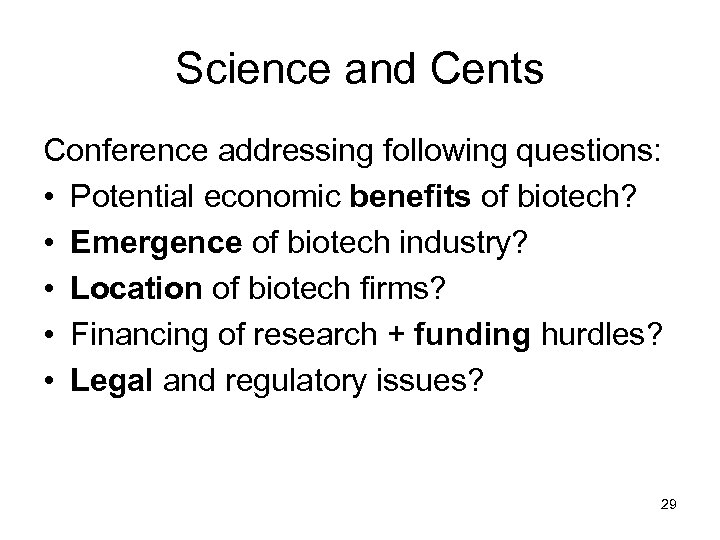 Science and Cents

Conference addressing following questions:
• Potential economic benefits of biotech?
• Emergence of biotech industry?
• Location of biotech firms?
• Financing of research + funding hurdles?
• Legal and regulatory issues?

29